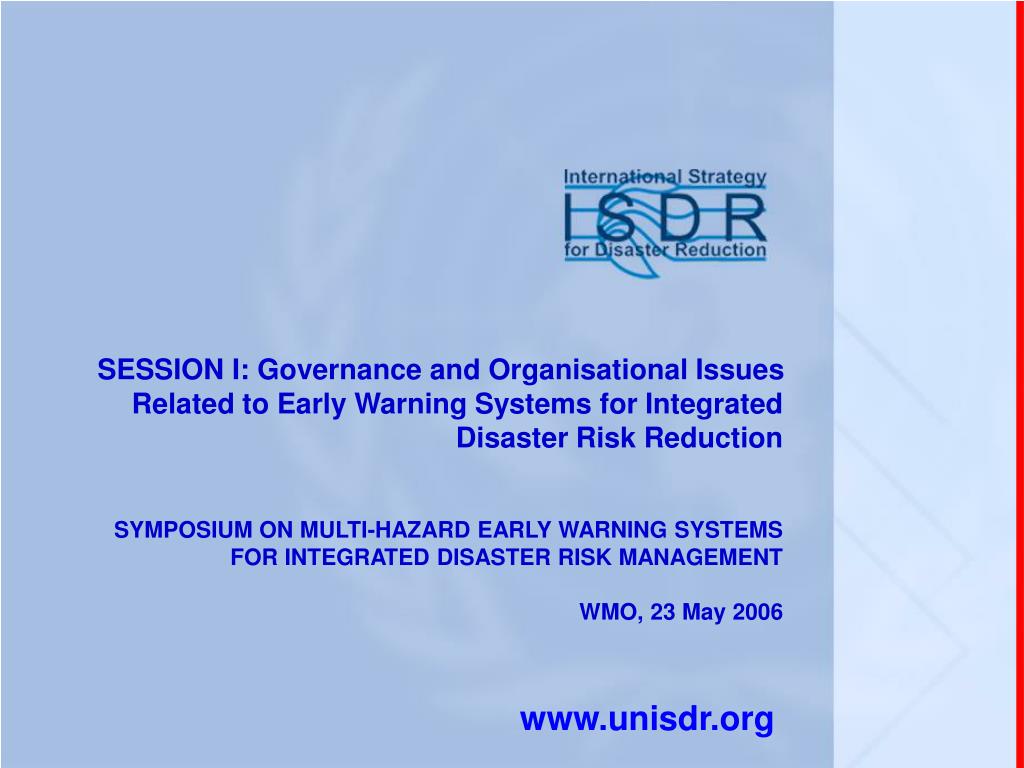 International Strategy
ISDR
for Disaster Reduction

SESSION I: Governance and Organisational Issues Related to Early Warning Systems for Integrated Disaster Risk Reduction

SYMPOSIUM ON MULTI-HAZARD EARLY WARNING SYSTEMS FOR INTEGRATED DISASTER RISK MANAGEMENT

WMO, 23 May 2006

www.unisdr.org